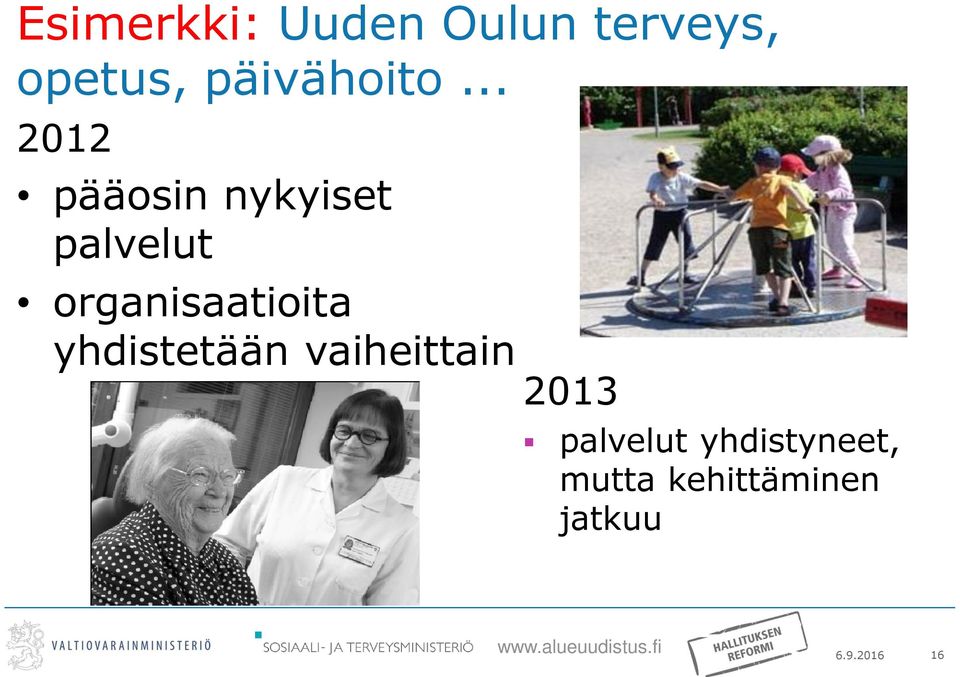 Esimerkki: Uuden Oulun terveys, opetus, päivähoito ...

2012

• pääosin nykyiset palvelut

• organisaatioita yhdistetään vaiheittain

2013

▪ palvelut yhdistyneet, mutta kehittäminen jatkuu

VALTIOVARAINMINISTERIÖ SOSIAALI- JA TERVEYSMINISTERIÖ www.alueuudistus.fi HALLITUKSEN REFORMI 6.9.2016 16